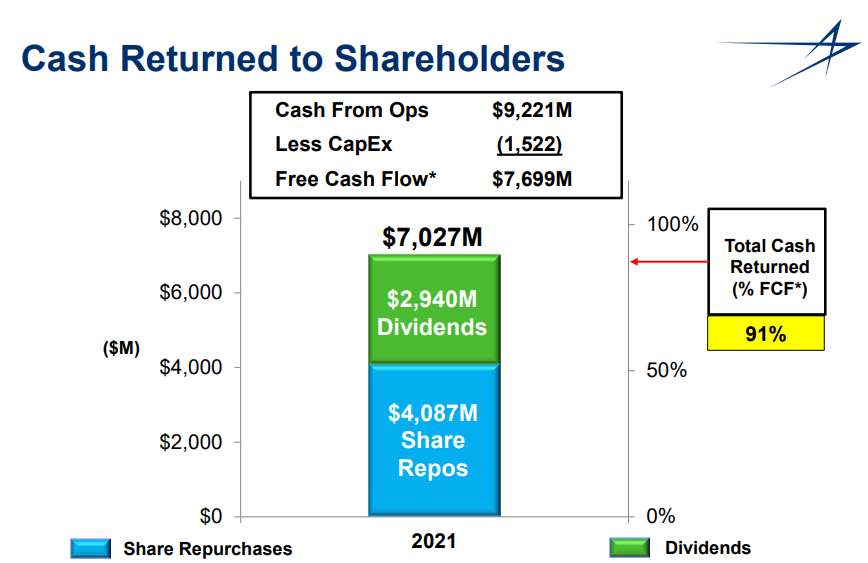 Cash Returned to Shareholders

| Cash From Ops | $9,221M |
|---|---|
| Less CapEx | (1,522) |
| Free Cash Flow* | $7,699M |

$8,000
$6,000
($M)
$4,000
$2,000
$0

$7,027M

$2,940M Dividends

$4,087M Share Repos

2021

100%
50%
0%

Total Cash Returned (% FCF*)

91%

Share Repurchases

Dividends